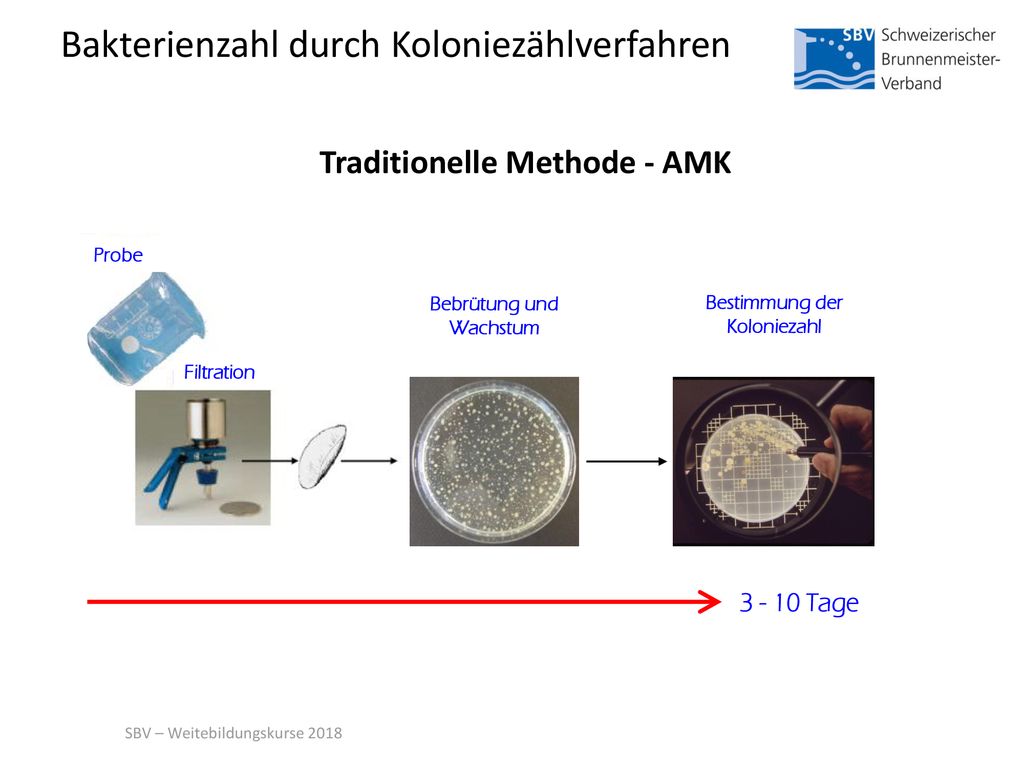 Bakterienzahl durch Koloniezählverfahren

SBV Schweizerischer Brunnenmeister-Verband

Traditionelle Methode - AMK

Probe

Filtration

Bebrütung und Wachstum

Bestimmung der Koloniezahl

3 - 10 Tage

SBV – Weitebildungskurse 2018